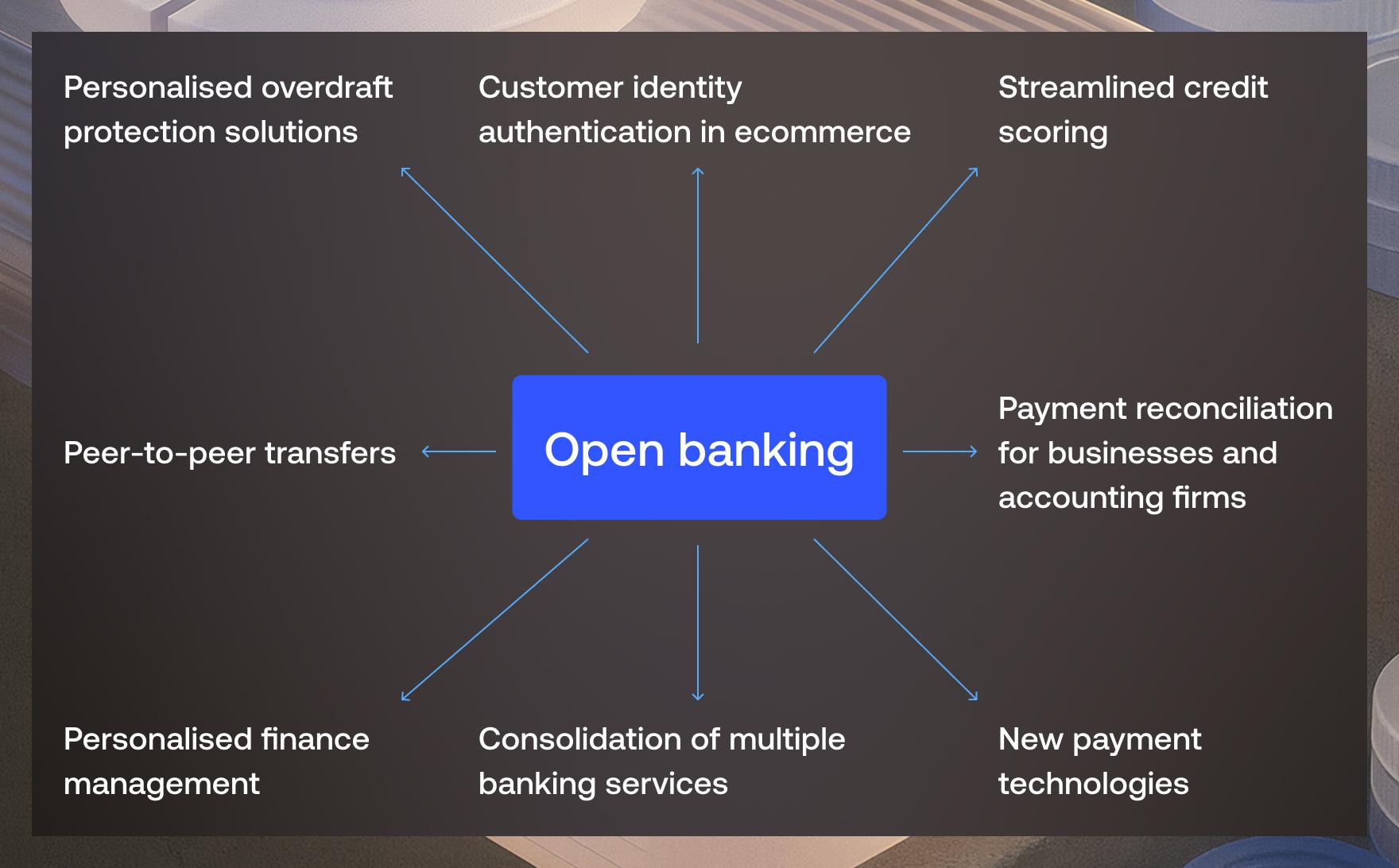 Personalised overdraft protection solutions

Customer identity authentication in ecommerce

Streamlined credit scoring

Peer-to-peer transfers

Open banking

Payment reconciliation for businesses and accounting firms

Personalised finance management

Consolidation of multiple banking services

New payment technologies